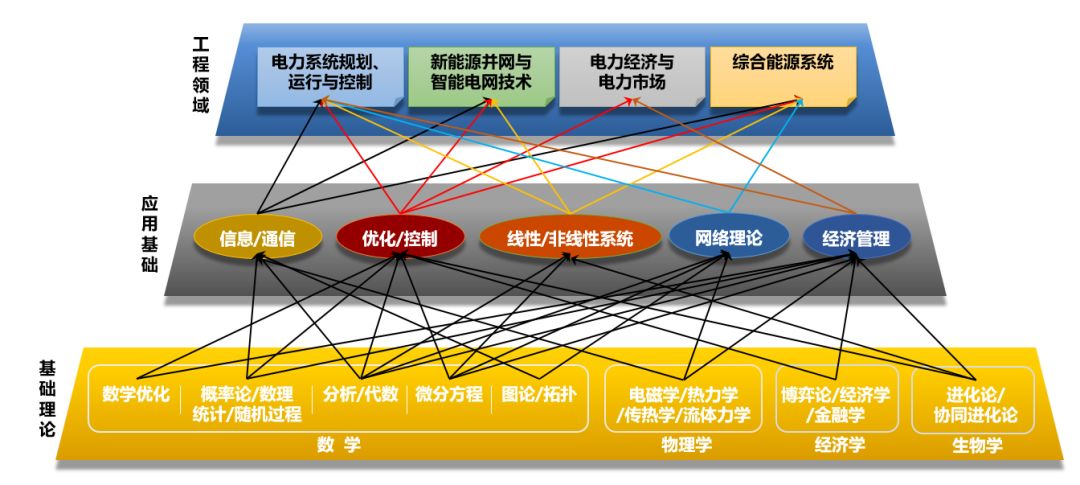 工程领域

电力系统规划、运行与控制

新能源并网与智能电网技术

电力经济与电力市场

综合能源系统

应用基础

信息/通信

优化/控制

线性/非线性系统

网络理论

经济管理

基础理论

数学优化

概率论/数理统计/随机过程

分析/代数

微分方程

图论/拓扑

数 学

电磁学/热力学/传热学/流体力学

物理学

博弈论/经济学/金融学

经济学

进化论/协同进化论

生物学